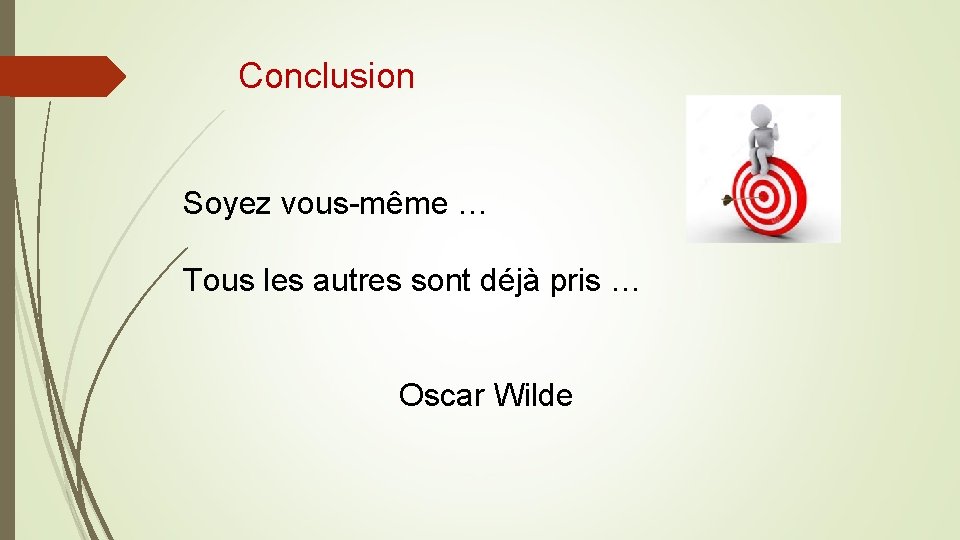 Conclusion

Soyez vous-même …

Tous les autres sont déjà pris …

Oscar Wilde